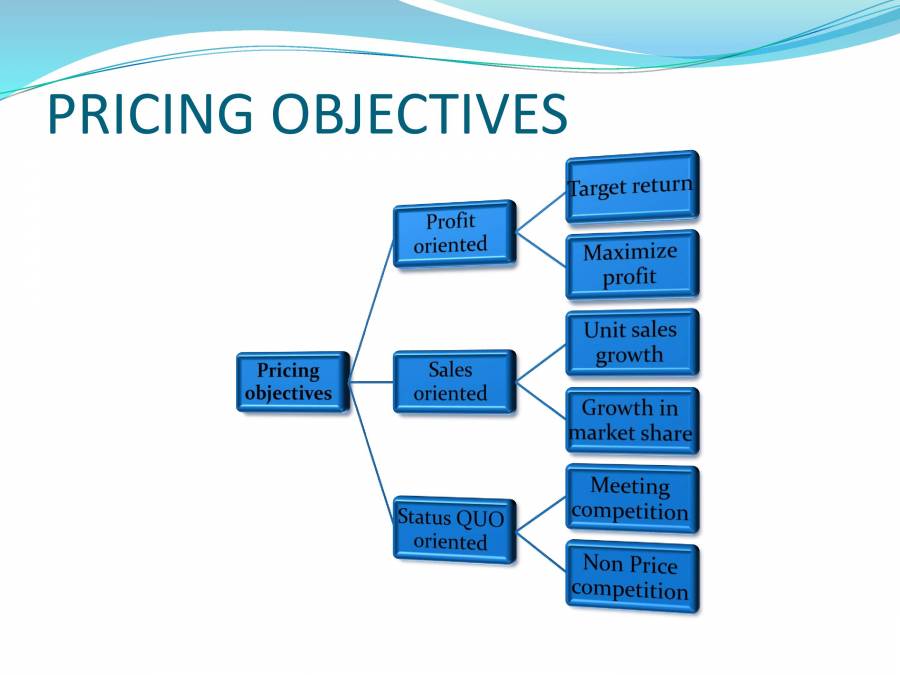 PRICING OBJECTIVES

Pricing objectives

Profit oriented

Target return

Maximize profit

Sales oriented

Unit sales growth

Growth in market share

Status QUO oriented

Meeting competition

Non Price competition